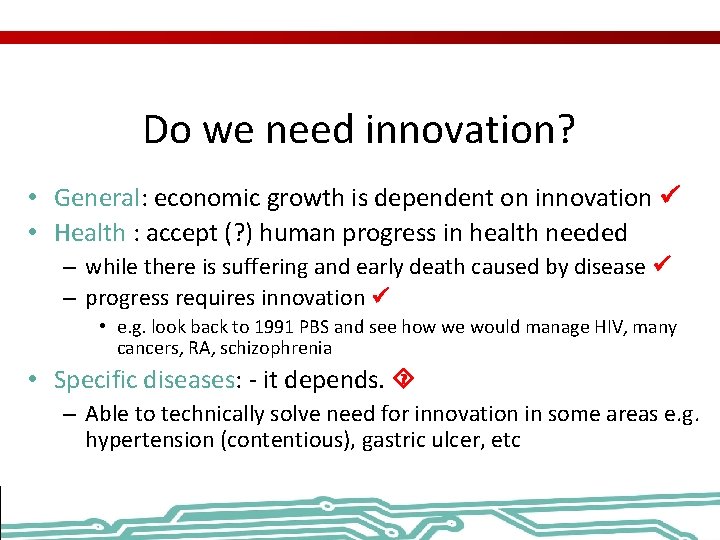 Do we need innovation?

• General: economic growth is dependent on innovation ✓
• Health : accept (?) human progress in health needed
- while there is suffering and early death caused by disease ✓
- progress requires innovation ✓
• e.g. look back to 1991 PBS and see how we would manage HIV, many cancers, RA, schizophrenia
• Specific diseases: - it depends. �
- Able to technically solve need for innovation in some areas e.g. hypertension (contentious), gastric ulcer, etc